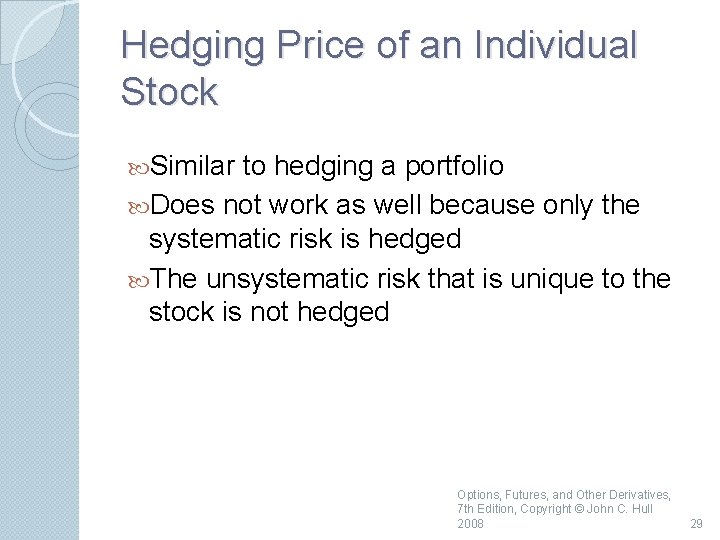 Hedging Price of an Individual Stock

Similar to hedging a portfolio

Does not work as well because only the systematic risk is hedged

The unsystematic risk that is unique to the stock is not hedged

Options, Futures, and Other Derivatives, 7th Edition, Copyright © John C. Hull 2008

29